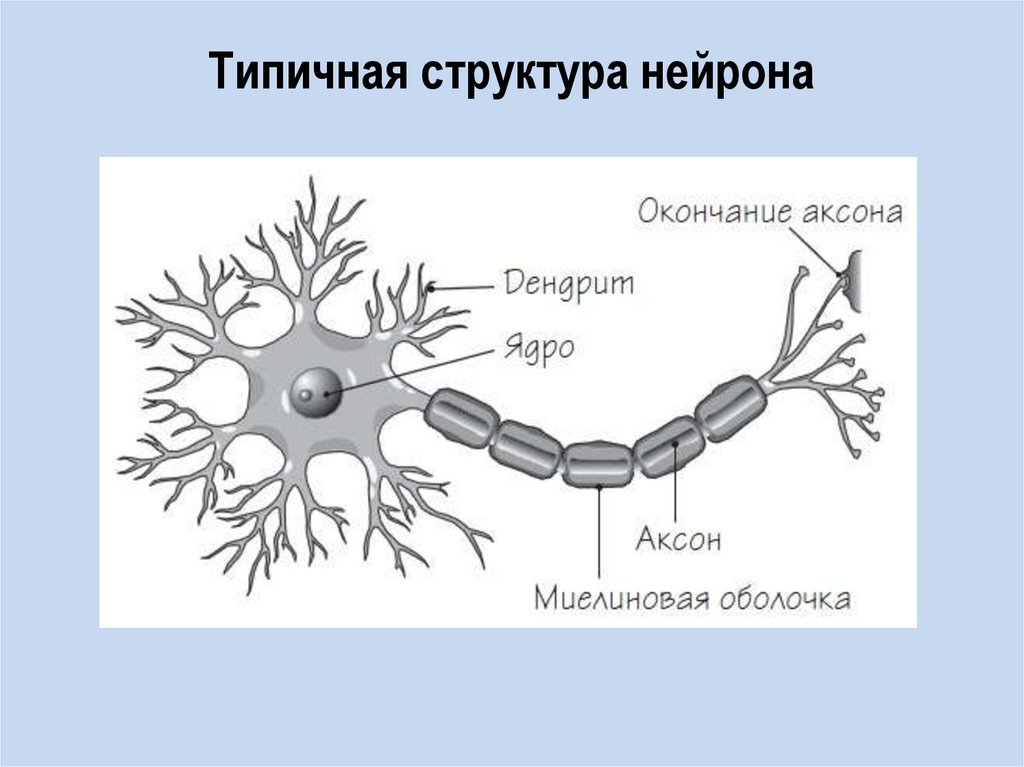 Типичная структура нейрона

Окончание аксона

Дендрит

Ядро

Аксон

Миелиновая оболочка